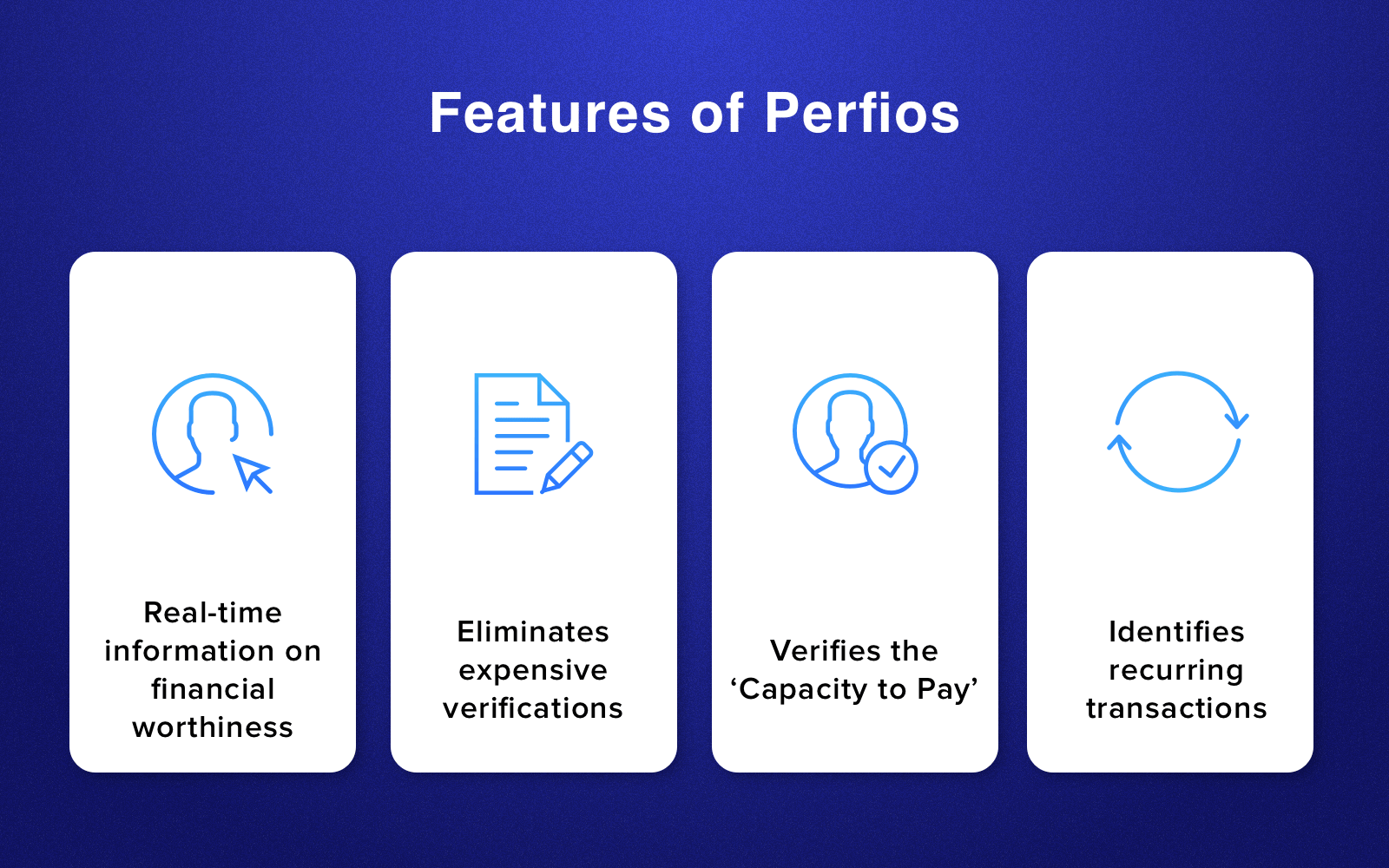 Features of Perfios

Real-time information on financial worthiness

Eliminates expensive verifications

Verifies the ‘Capacity to Pay’

Identifies recurring transactions